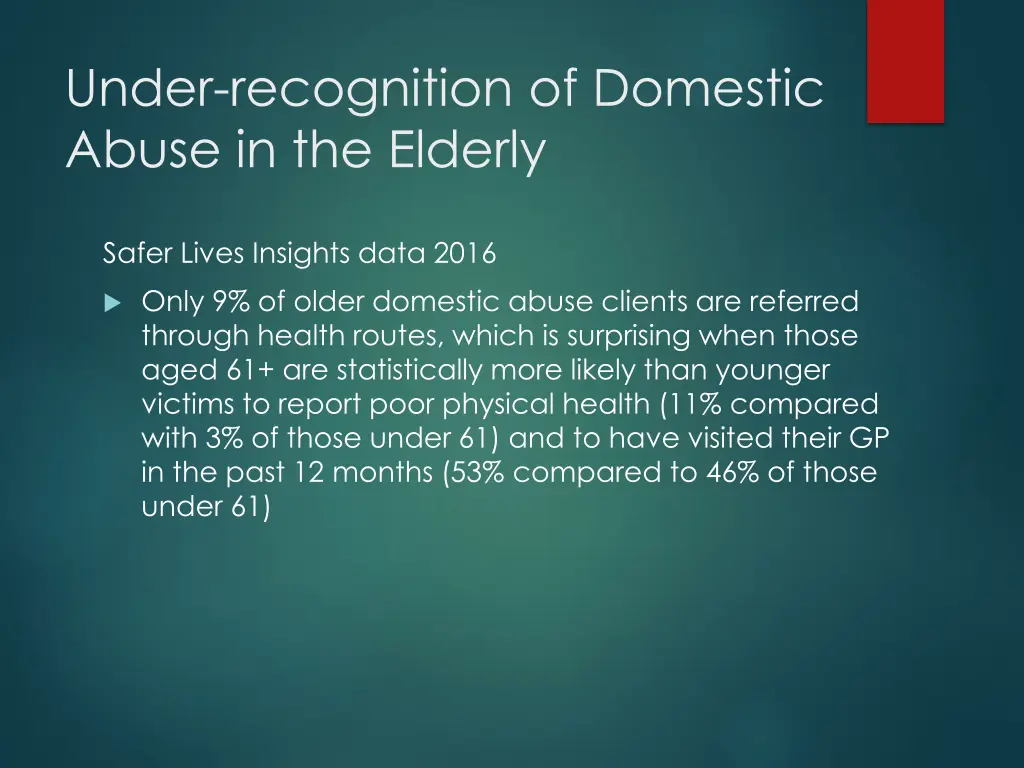 Under-recognition of Domestic Abuse in the Elderly

Safer Lives Insights data 2016

Only 9% of older domestic abuse clients are referred through health routes, which is surprising when those aged 61+ are statistically more likely than younger victims to report poor physical health (11% compared with 3% of those under 61) and to have visited their GP in the past 12 months (53% compared to 46% of those under 61)